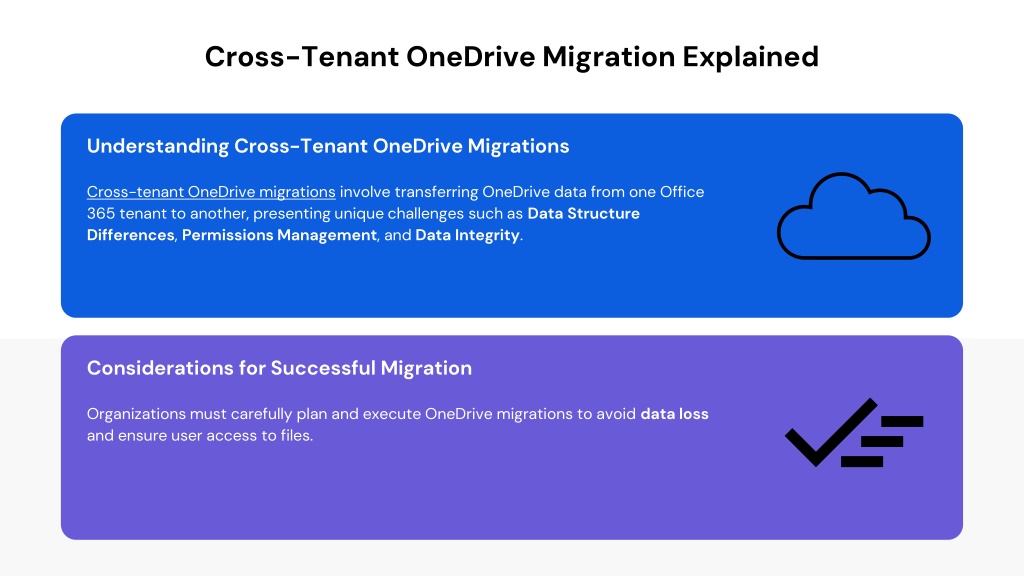 Cross-Tenant OneDrive Migration Explained

Understanding Cross-Tenant OneDrive Migrations

Cross-tenant OneDrive migrations involve transferring OneDrive data from one Office 365 tenant to another, presenting unique challenges such as Data Structure Differences, Permissions Management, and Data Integrity.

Considerations for Successful Migration

Organizations must carefully plan and execute OneDrive migrations to avoid data loss and ensure user access to files.